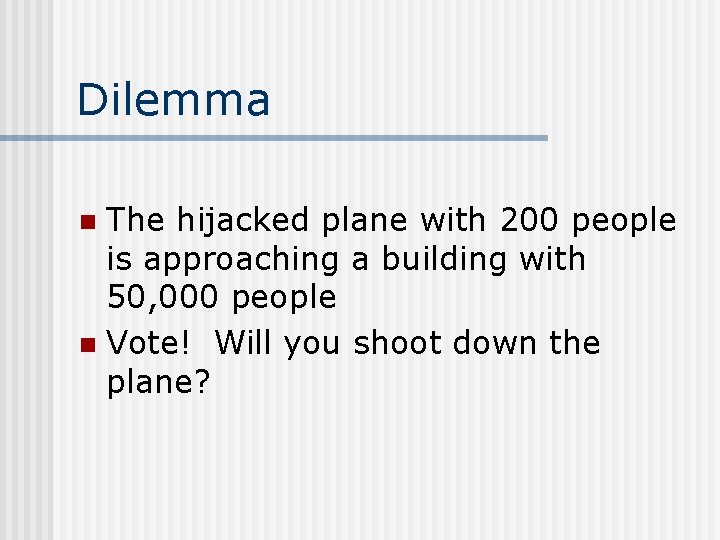 Dilemma

- The hijacked plane with 200 people is approaching a building with 50,000 people
- Vote!  Will you shoot down the plane?